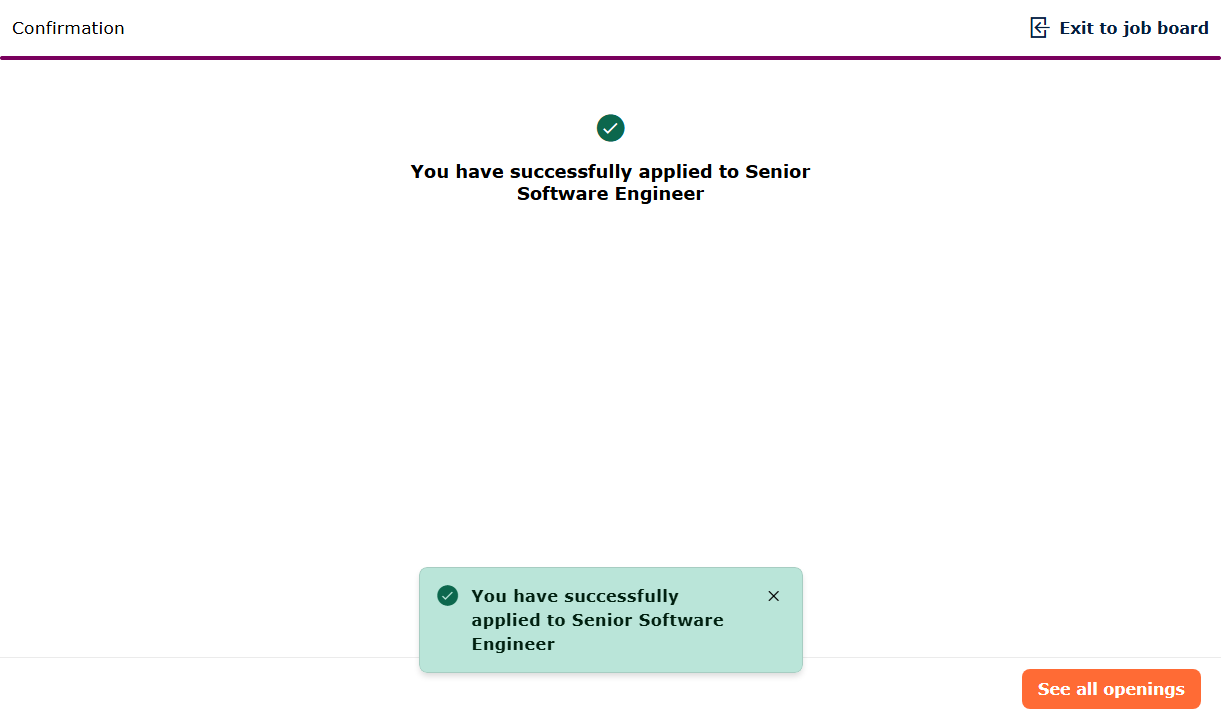 Confirmation

Exit to job board

You have successfully applied to Senior Software Engineer

You have successfully applied to Senior Software Engineer

See all openings